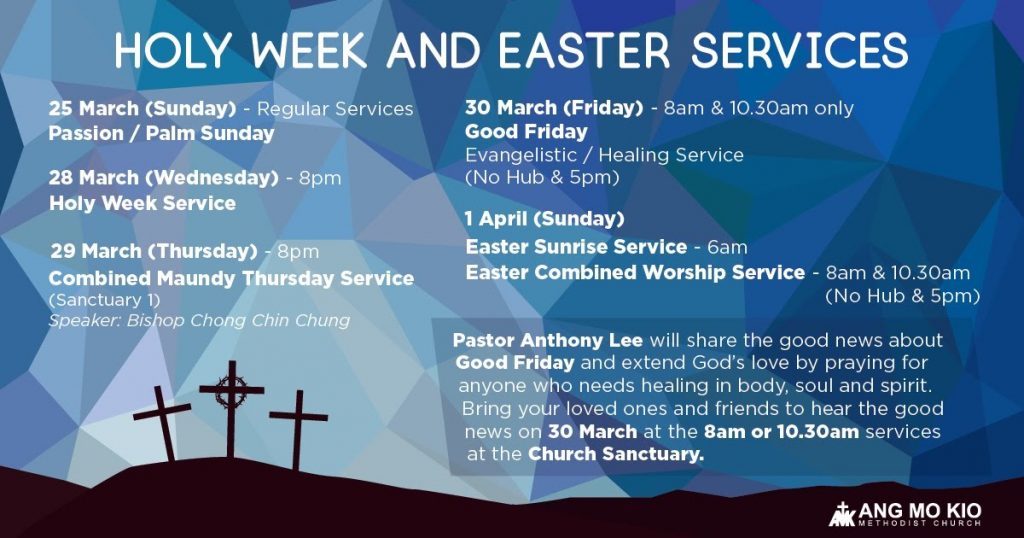 HOLY WEEK AND EASTER SERVICES

25 March (Sunday) - Regular Services
Passion / Palm Sunday

28 March (Wednesday) - 8pm
Holy Week Service

29 March (Thursday) - 8pm
Combined Maundy Thursday Service
(Sanctuary 1)
Speaker: Bishop Chong Chin Chung

30 March (Friday) - 8am & 10.30am only
Good Friday
Evangelistic / Healing Service
(No Hub & 5pm)

1 April (Sunday)
Easter Sunrise Service - 6am
Easter Combined Worship Service - 8am & 10.30am
(No Hub & 5pm)

Pastor Anthony Lee will share the good news about Good Friday and extend God's love by praying for anyone who needs healing in body, soul and spirit. Bring your loved ones and friends to hear the good news on 30 March at the 8am or 10.30am services at the Church Sanctuary.

ANG MO KIO
METHODIST CHURCH